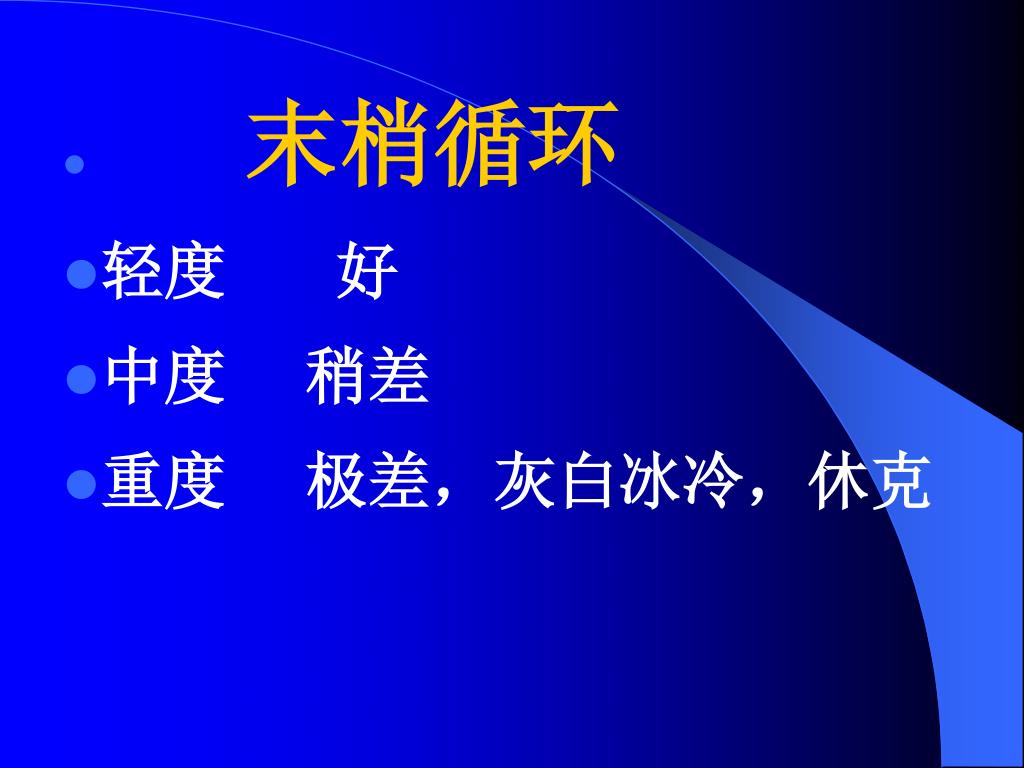 末梢循环

轻度　　好

中度　稍差

重度　极差，灰白冰冷，休克